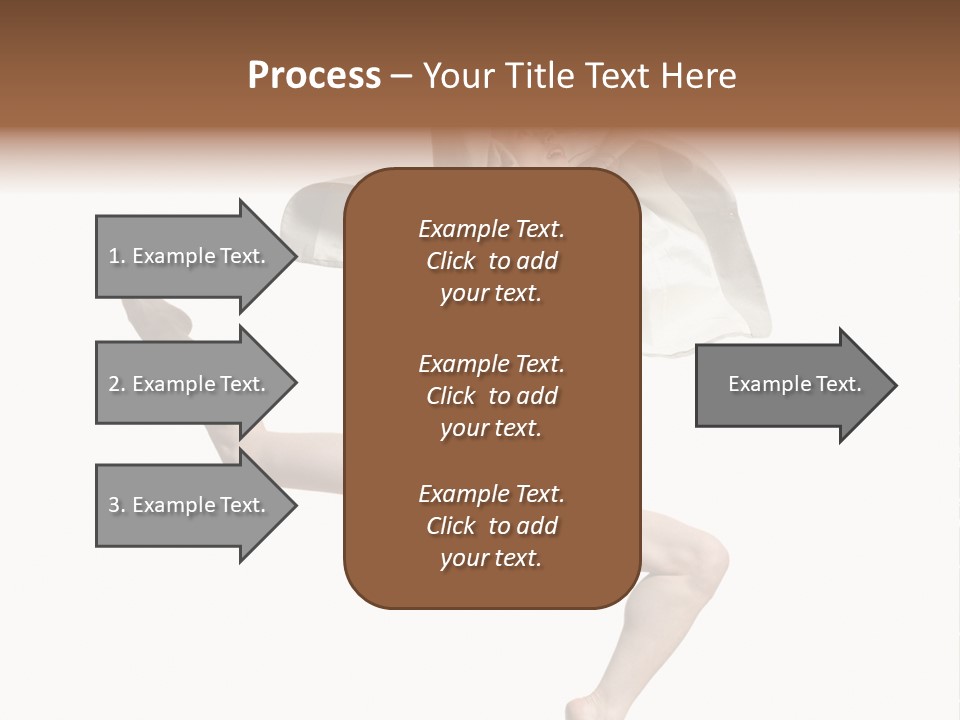 Process – Your Title Text Here

1. Example Text.

2. Example Text.

3. Example Text.

Example Text. Click to add your text.

Example Text. Click to add your text.

Example Text. Click to add your text.

Example Text.